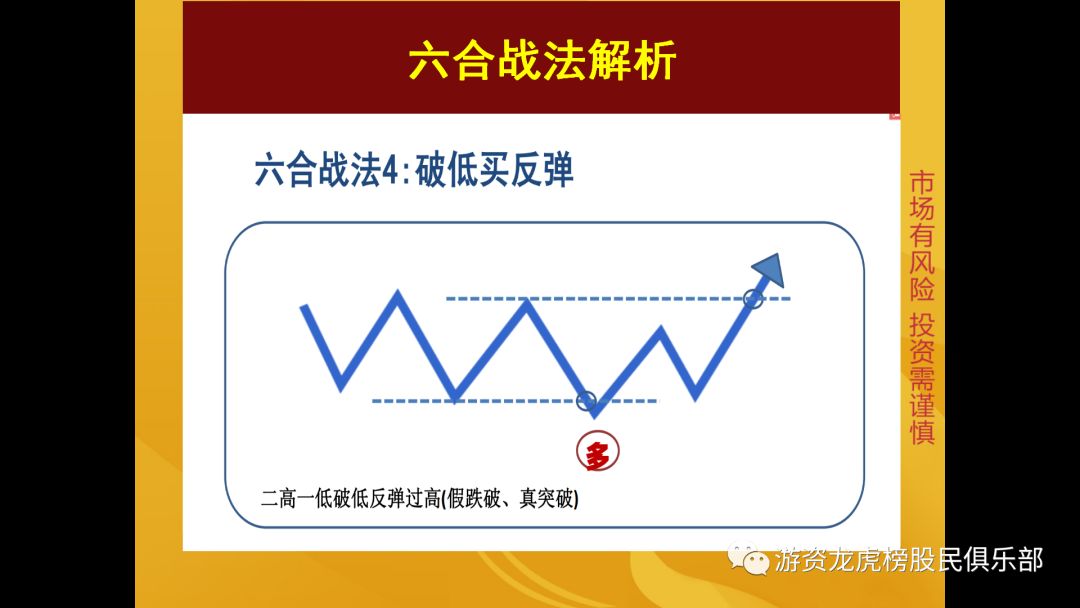 六合战法解析

六合战法4:破低买反弹

多

二高一低破低反弹过高(假跌破、真突破)

市场有风险 投资需谨慎

游资龙虎榜股民俱乐部